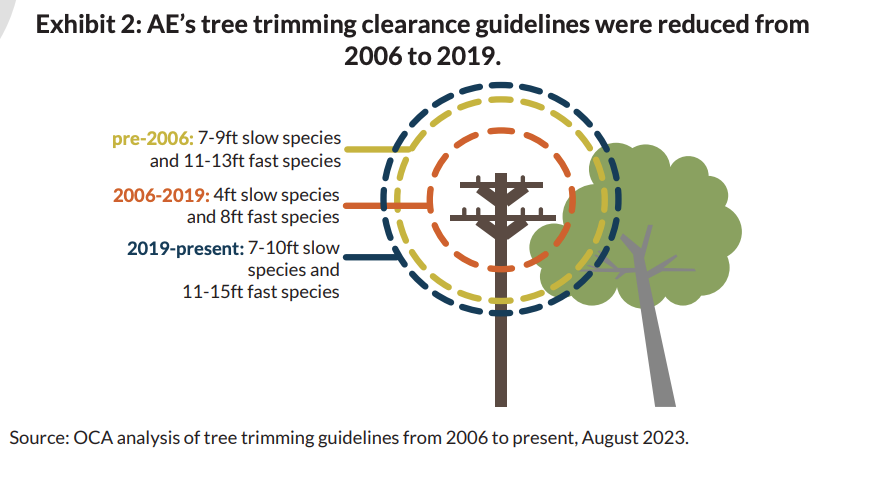 Exhibit 2: AE's tree trimming clearance guidelines were reduced from 2006 to 2019.

pre-2006: 7-9ft slow species and 11-13ft fast species

2006-2019: 4ft slow species and 8ft fast species

2019-present: 7-10ft slow species and 11-15ft fast species

Source: OCA analysis of tree trimming guidelines from 2006 to present, August 2023.